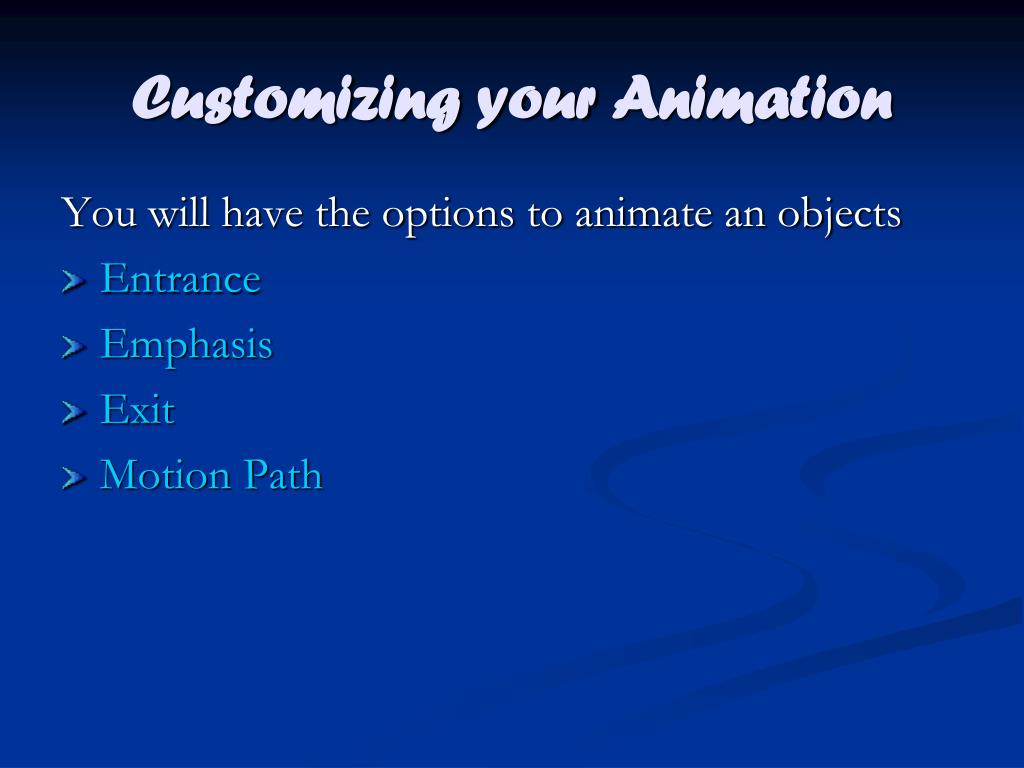 Customizing your Animation

You will have the options to animate an objects

Entrance

Emphasis

Exit

Motion Path